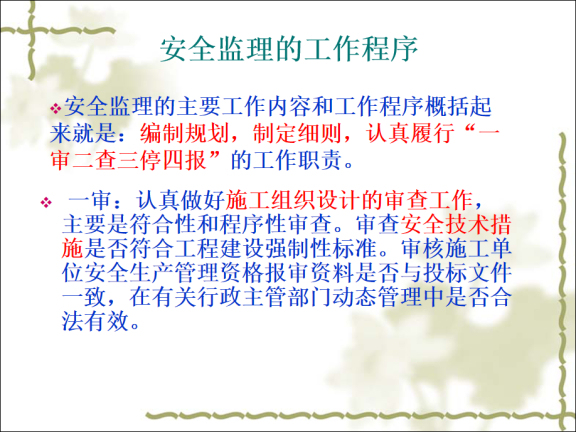 安全监理的工作程序

❖安全监理的主要工作内容和工作程序概括起来就是：编制规划，制定细则，认真履行“一审二查三停四报”的工作职责。

❖ 一审：认真做好施工组织设计的审查工作，主要是符合性和程序性审查。审查安全技术措施是否符合工程建设强制性标准。审核施工单位安全生产管理资格报审资料是否与投标文件一致，在有关行政主管部门动态管理中是否合法有效。